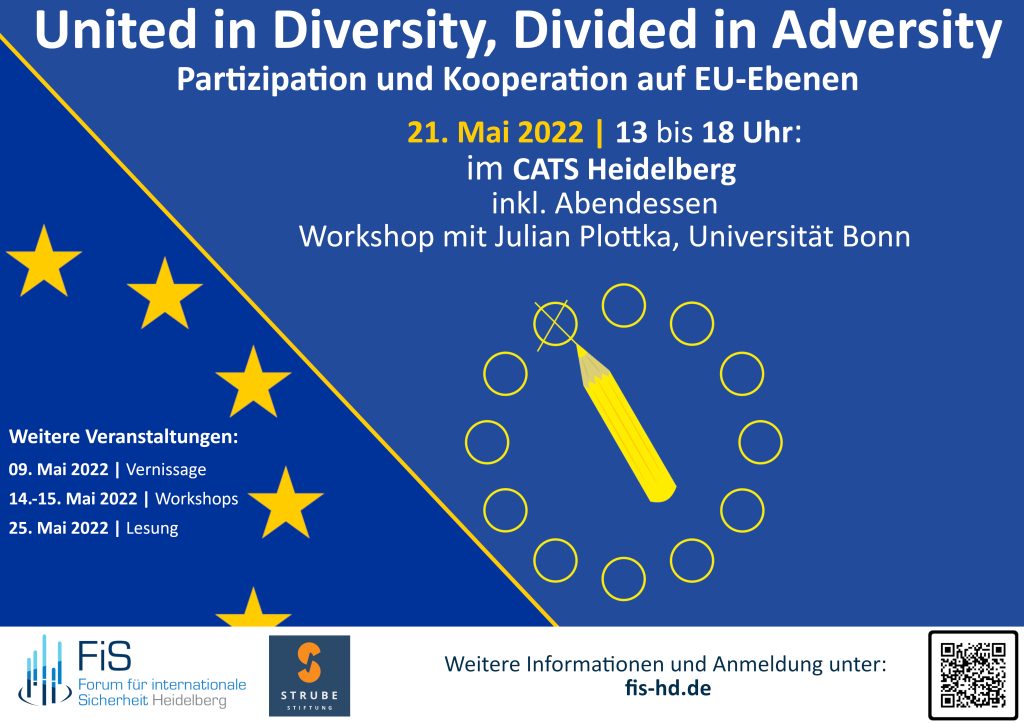 United in Diversity, Divided in Adversity
Partizipation und Kooperation auf EU-Ebenen

21. Mai 2022 | 13 bis 18 Uhr:
im CATS Heidelberg
inkl. Abendessen
Workshop mit Julian Plottka, Universität Bonn

Weitere Veranstaltungen:
09. Mai 2022 | Vernissage
14.-15. Mai 2022 | Workshops
25. Mai 2022 | Lesung

FiS
Forum für internationale Sicherheit Heidelberg

STRUBE STIFTUNG

Weitere Informationen und Anmeldung unter:
fis-hd.de